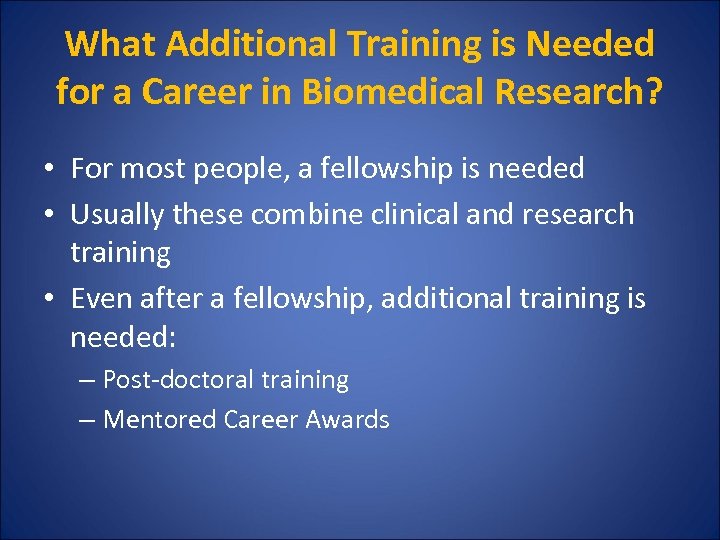 What Additional Training is Needed for a Career in Biomedical Research?

• For most people, a fellowship is needed
• Usually these combine clinical and research training
• Even after a fellowship, additional training is needed:
– Post-doctoral training
– Mentored Career Awards